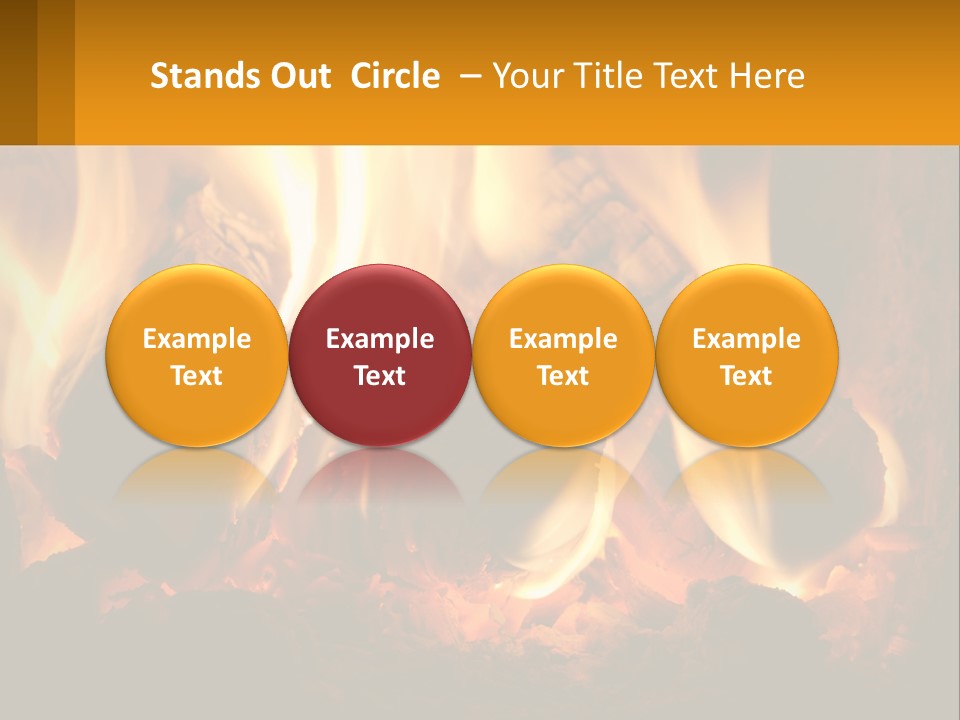 Stands Out Circle – Your Title Text Here

Example Text

Example Text

Example Text

Example Text